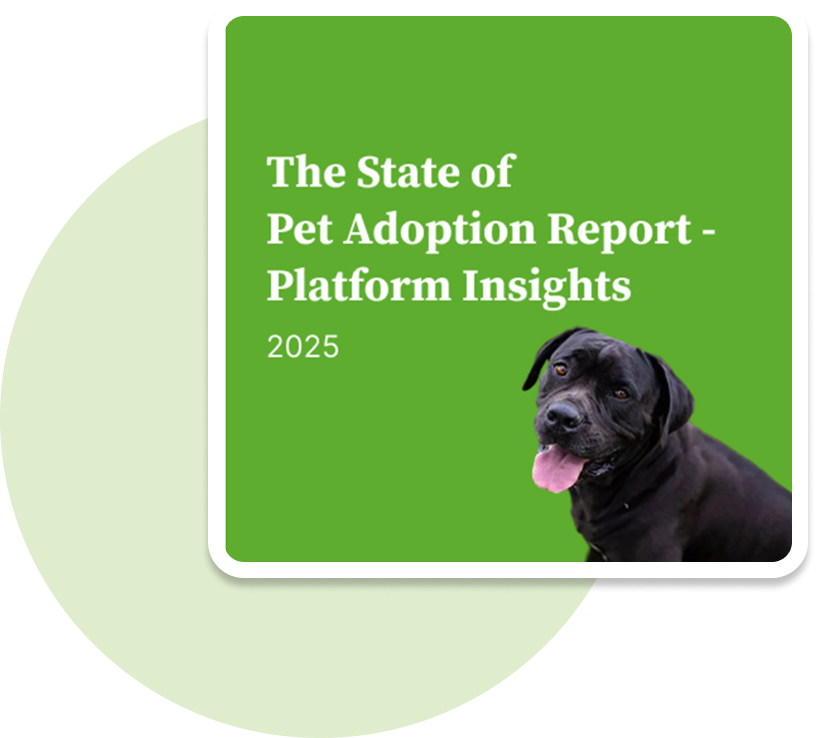 The State of Pet Adoption Report - Platform Insights

2025